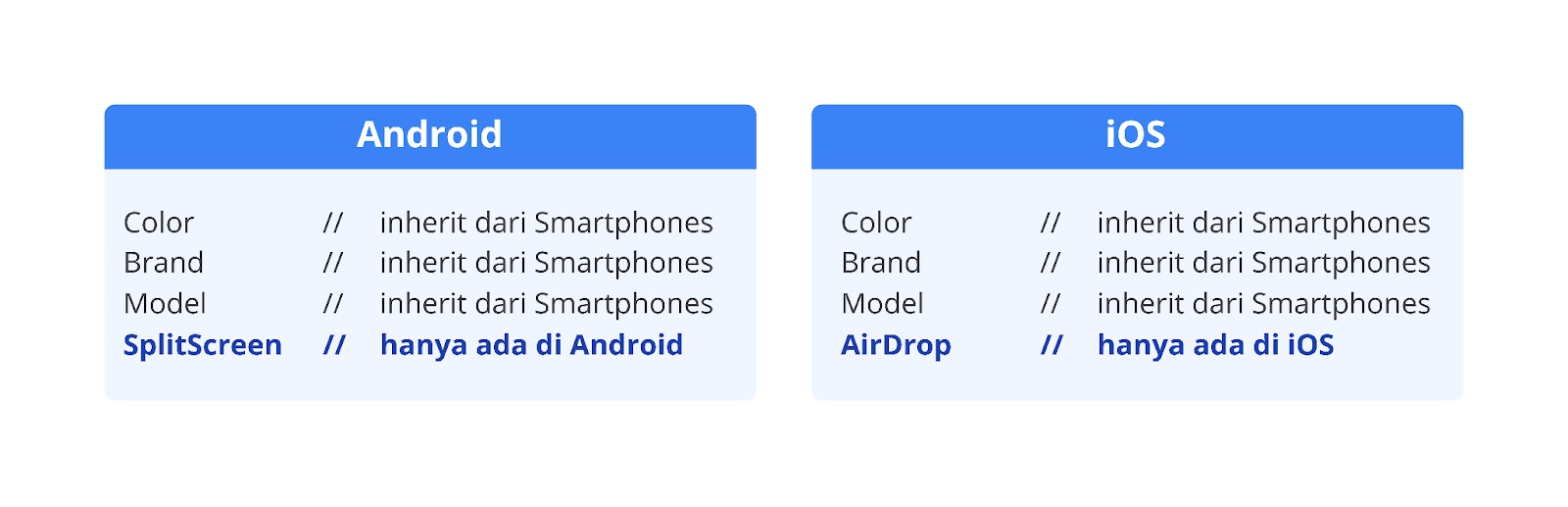 Android

Color // inherit dari Smartphones
Brand // inherit dari Smartphones
Model // inherit dari Smartphones
SplitScreen // hanya ada di Android

iOS

Color // inherit dari Smartphones
Brand // inherit dari Smartphones
Model // inherit dari Smartphones
AirDrop // hanya ada di iOS